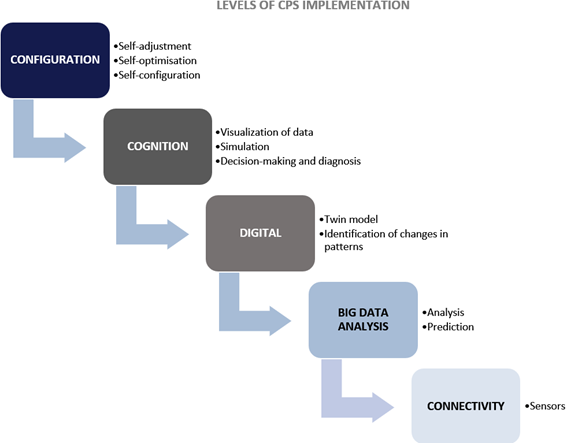 LEVELS OF CPS IMPLEMENTATION

CONFIGURATION

•Self-adjustment
•Self-optimisation
•Self-configuration

COGNITION

•Visualization of data
•Simulation
•Decision-making and diagnosis

DIGITAL

•Twin model
•Identification of changes in patterns

BIG DATA ANALYSIS

•Analysis
•Prediction

CONNECTIVITY

•Sensors